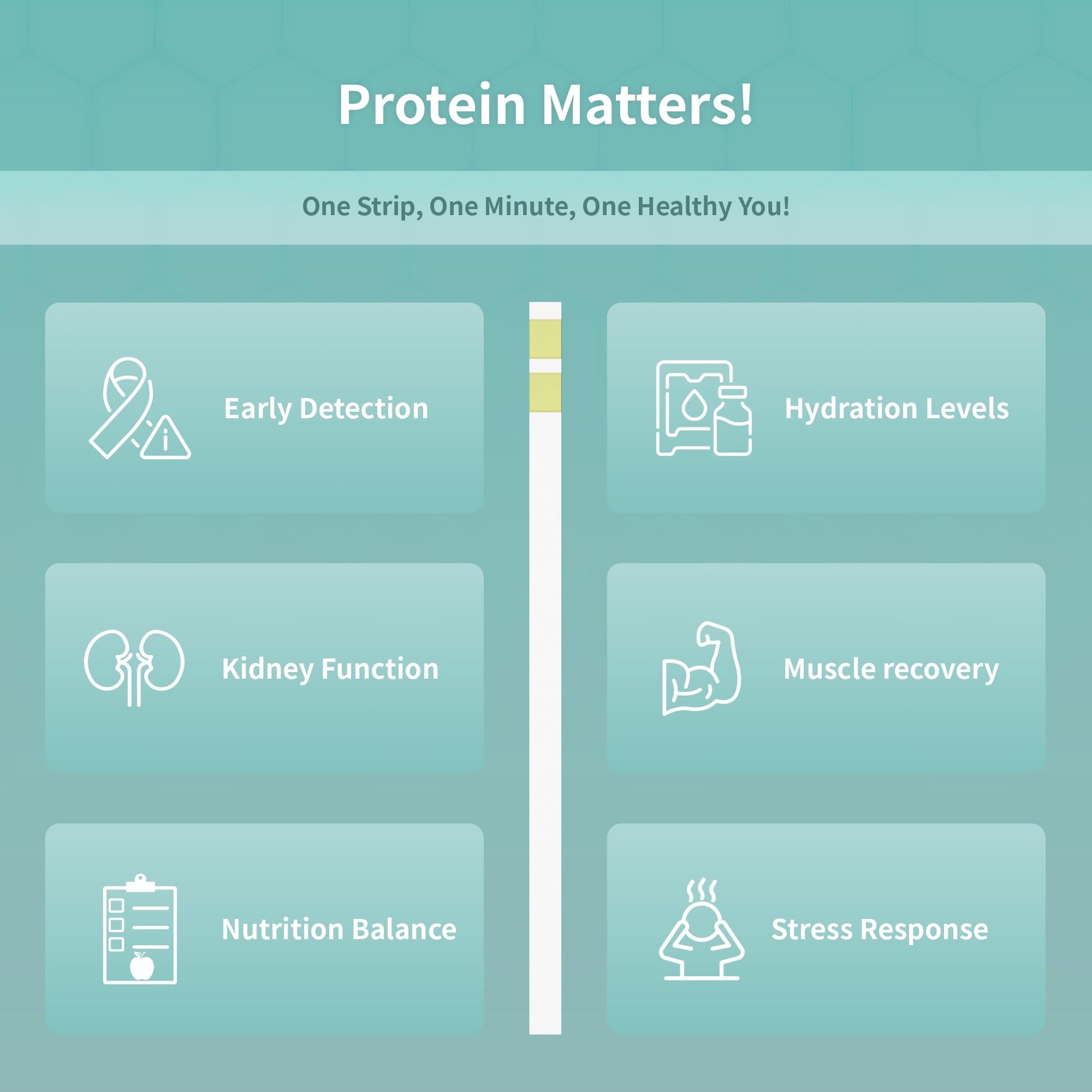 Protein Matters!

One Strip, One Minute, One Healthy You!

Early Detection

Kidney Function

Nutrition Balance

Hydration Levels

Muscle recovery

Stress Response